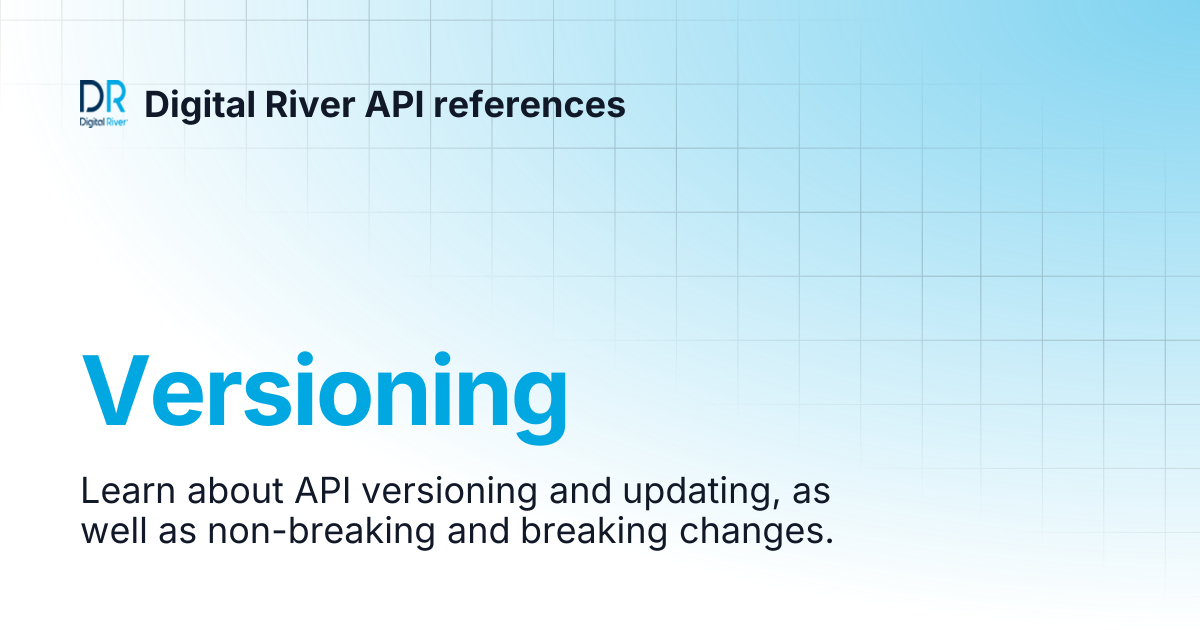 DR
Digital River

Digital River API references

Versioning

Learn about API versioning and updating, as well as non-breaking and breaking changes.